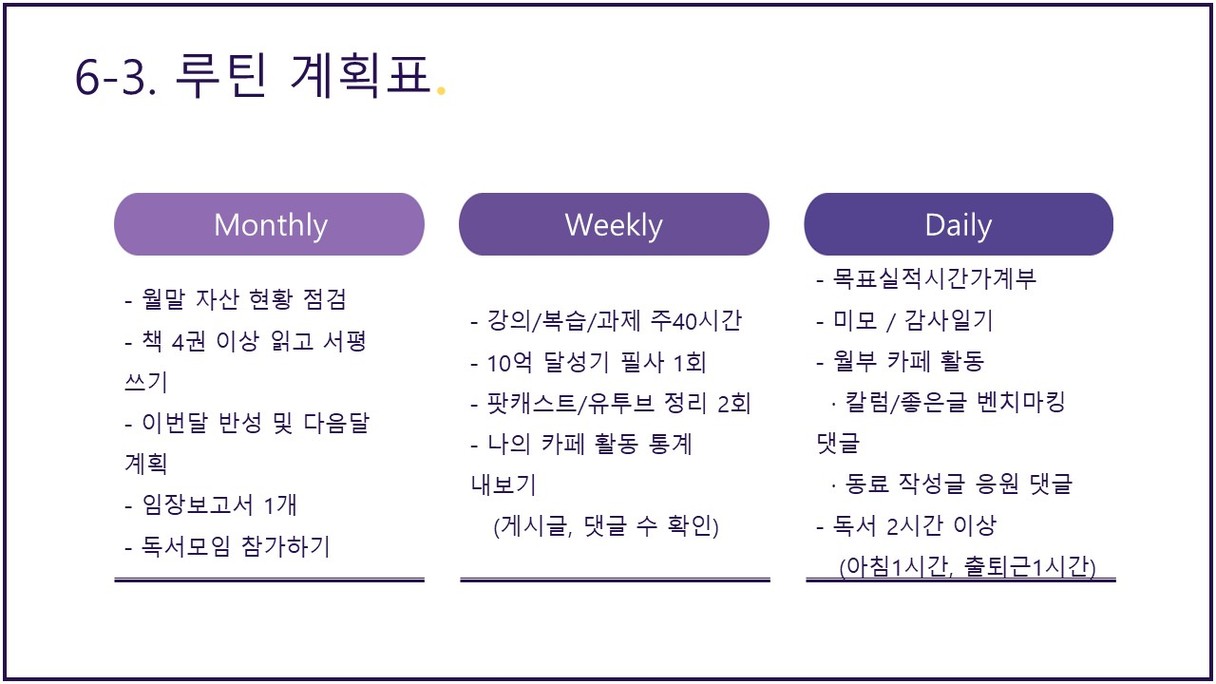 6-3. 루틴 계획표.

Monthly

- 월말 자산 현황 점검
- 책 4권 이상 읽고 서평 쓰기
- 이번달 반성 및 다음달 계획
- 임장보고서 1개
- 독서모임 참가하기

Weekly

- 강의/복습/과제 주40시간
- 10억 달성기 필사 1회
- 팟캐스트/유투브 정리 2회
- 나의 카페 활동 통계 내보기
(게시글, 댓글 수 확인)

Daily

- 목표실적시간가계부
- 미모 / 감사일기
- 월부 카페 활동
· 칼럼/좋은글 벤치마킹 댓글
· 동료 작성글 응원 댓글
- 독서 2시간 이상
(아침1시간, 출퇴근1시간)